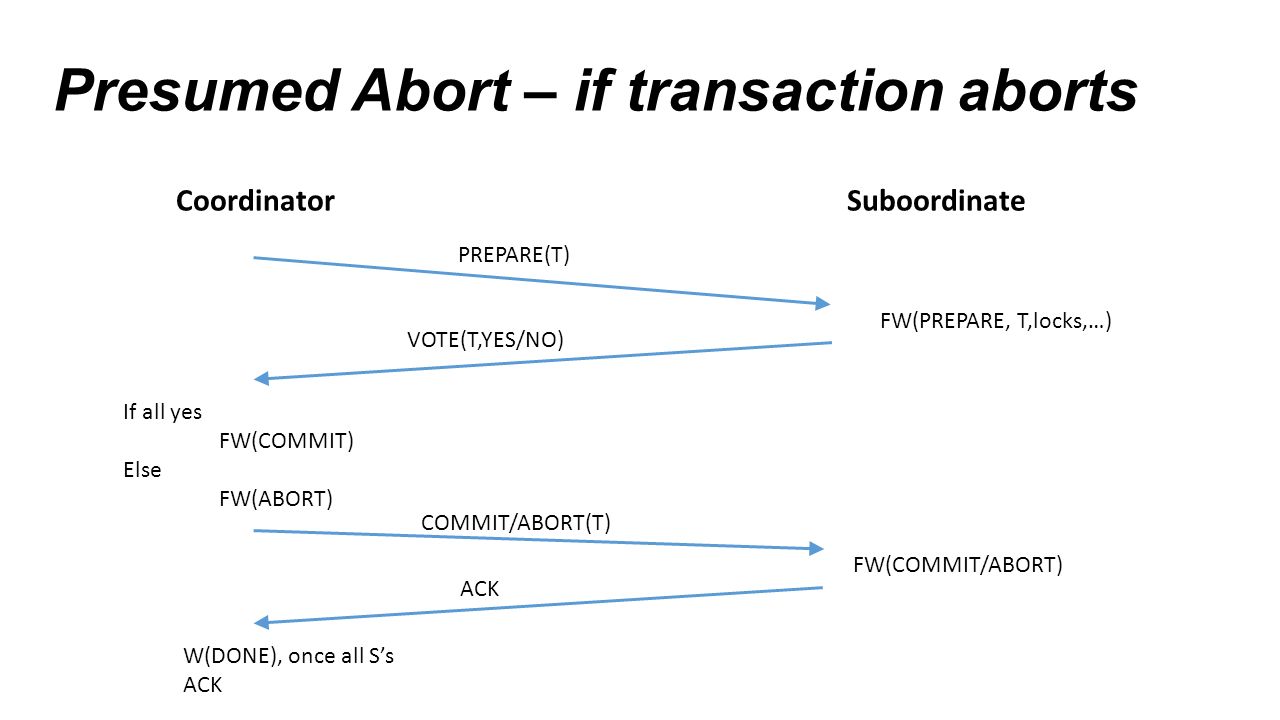 Presumed Abort – if transaction aborts

Coordinator

Suboordinate

PREPARE(T)

FW(PREPARE, T,locks,…)

VOTE(T,YES/NO)

If all yes
FW(COMMIT)
Else
FW(ABORT)

COMMIT/ABORT(T)

FW(COMMIT/ABORT)

ACK

W(DONE), once all S's ACK